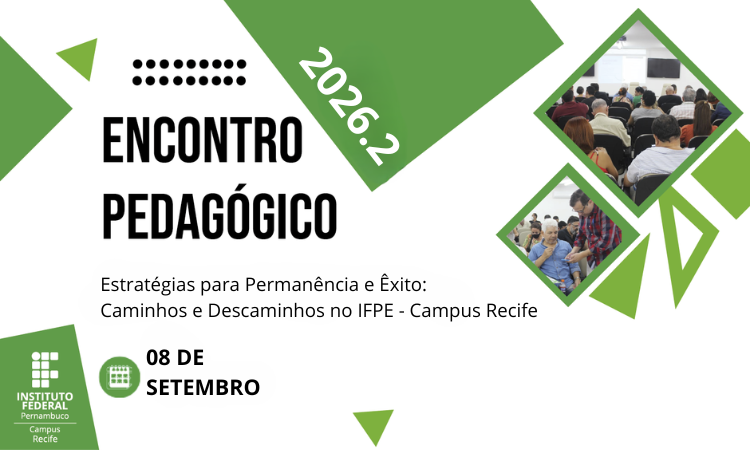 2026.2

ENCONTRO PEDAGÓGICO

Estratégias para Permanência e Êxito: Caminhos e Descaminhos no IFPE - Campus Recife

08 DE SETEMBRO

INSTITUTO FEDERAL
Pernambuco
Campus Recife